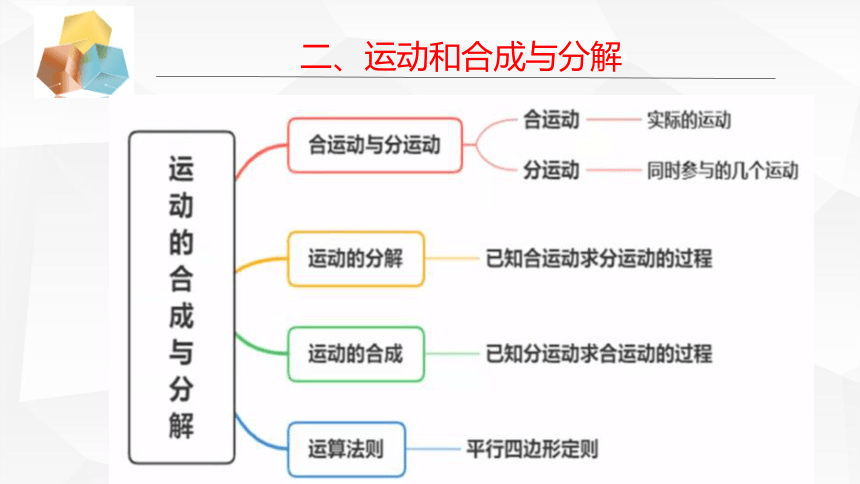 二、运动和合成与分解

运动的合成与分解

合运动与分运动

合运动 实际的运动

分运动 同时参与的几个运动

运动的分解 已知合运动求分运动的过程

运动的合成 已知分运动求合运动的过程

运算法则 平行四边形定则